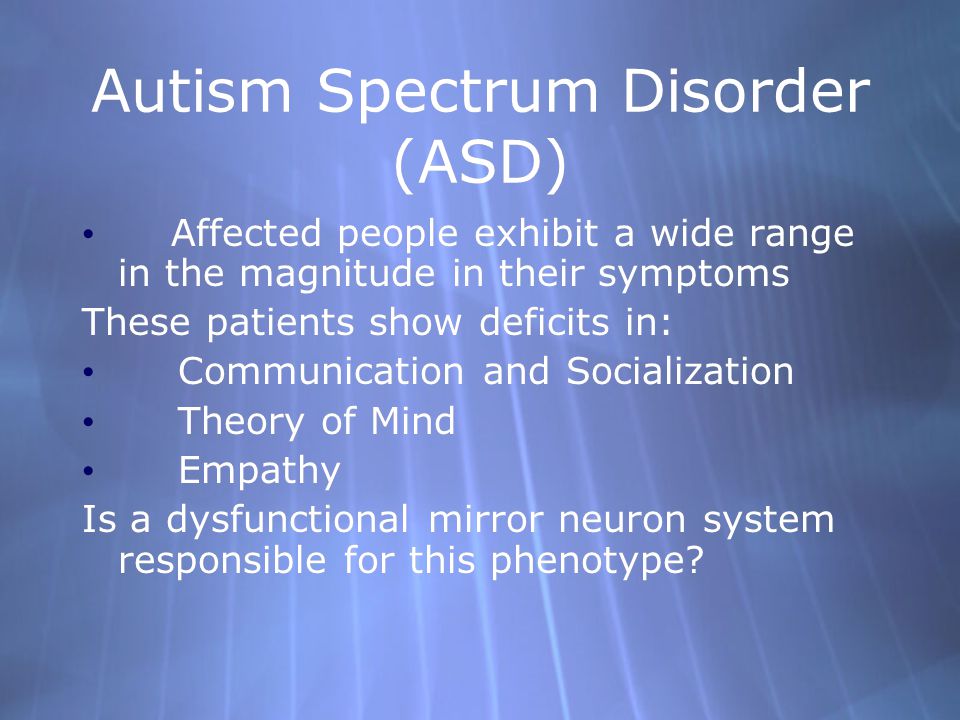 Autism Spectrum Disorder (ASD)

• Affected people exhibit a wide range in the magnitude in their symptoms

These patients show deficits in:

• Communication and Socialization

• Theory of Mind

• Empathy

Is a dysfunctional mirror neuron system responsible for this phenotype?